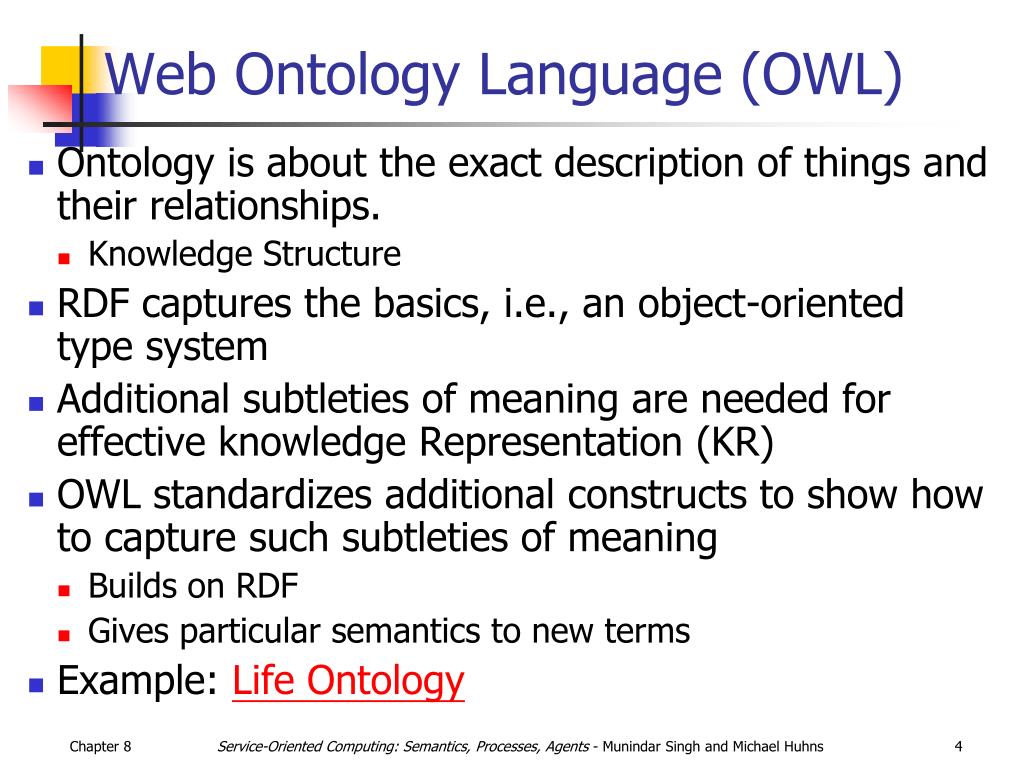 Web Ontology Language (OWL)

Ontology is about the exact description of things and their relationships.

Knowledge Structure

RDF captures the basics, i.e., an object-oriented type system

Additional subtleties of meaning are needed for effective knowledge Representation (KR)

OWL standardizes additional constructs to show how to capture such subtleties of meaning

Builds on RDF

Gives particular semantics to new terms

Example: Life Ontology

Chapter 8

Service-Oriented Computing: Semantics, Processes, Agents - Munindar Singh and Michael Huhns

4